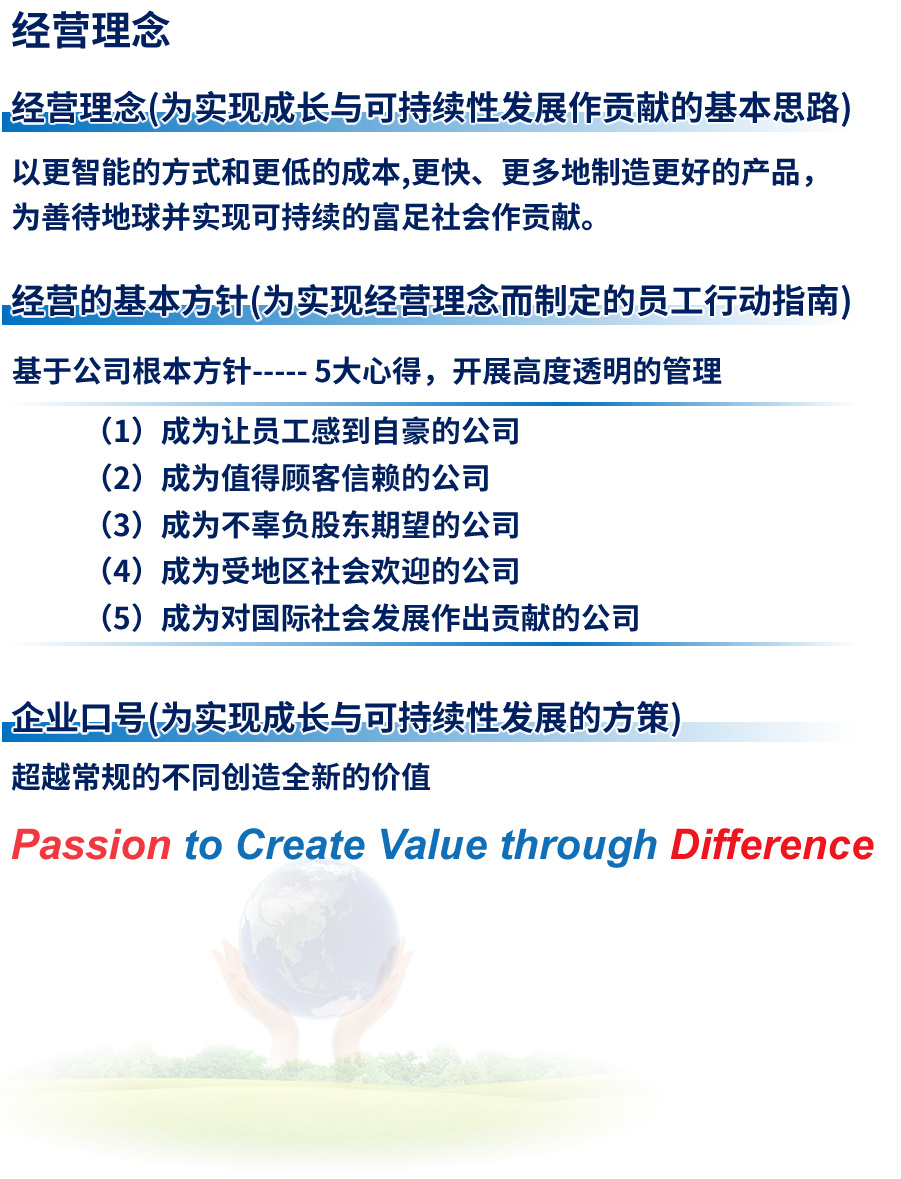 经营理念

经营理念(为实现成长与可持续性发展作贡献的基本思路)

以更智能的方式和更低的成本,更快、更多地制造更好的产品，为善待地球并实现可持续的富足社会作贡献。

经营的基本方针(为实现经营理念而制定的员工行动指南)

基于公司根本方针----- 5大心得，开展高度透明的管理

（1）成为让员工感到自豪的公司
（2）成为值得顾客信赖的公司
（3）成为不辜负股东期望的公司
（4）成为受地区社会欢迎的公司
（5）成为对国际社会发展作出贡献的公司

企业口号(为实现成长与可持续性发展的方策)

超越常规的不同创造全新的价值

Passion to Create Value through Difference